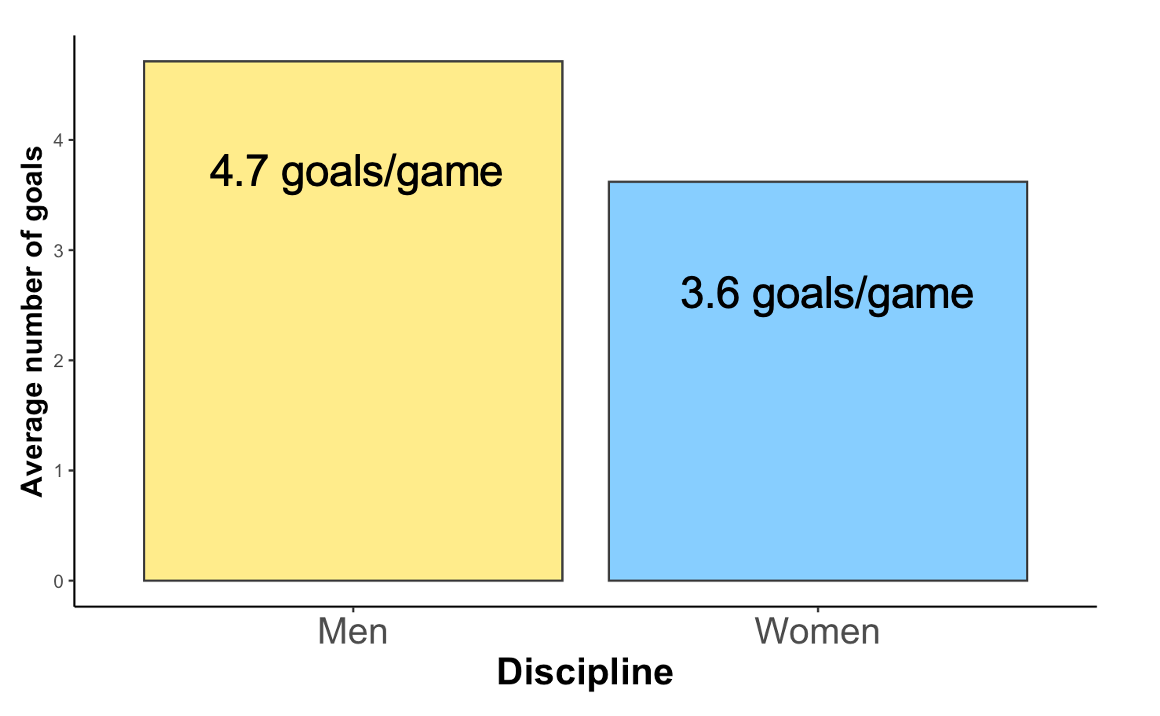 Average number of goals

4
3
2
1
0

4.7 goals/game

3.6 goals/game

Men
Women

Discipline